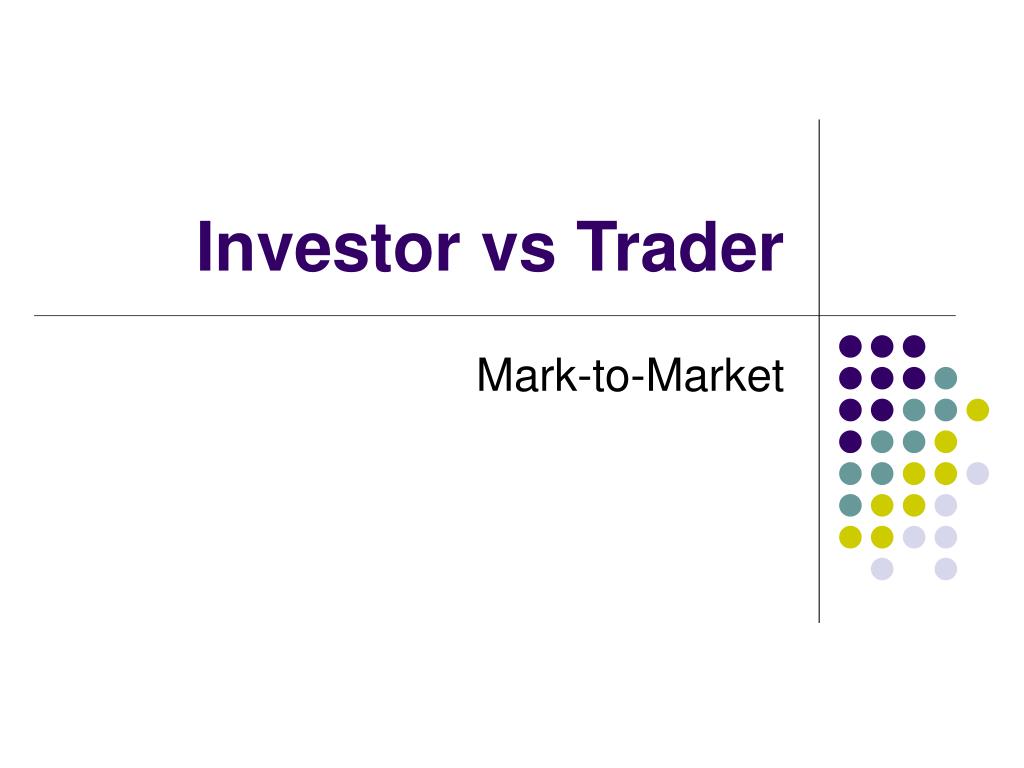 Investor vs Trader

Mark-to-Market